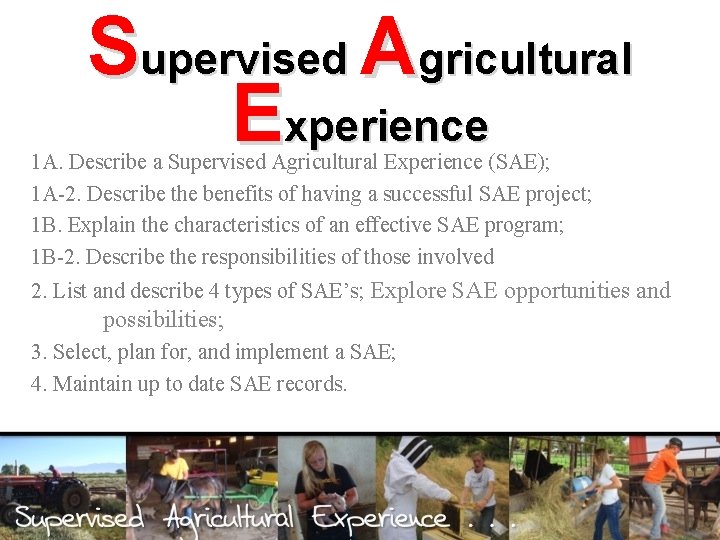 Supervised Agricultural Experience

1A. Describe a Supervised Agricultural Experience (SAE);

1A-2. Describe the benefits of having a successful SAE project;

1B. Explain the characteristics of an effective SAE program;

1B-2. Describe the responsibilities of those involved

2. List and describe 4 types of SAE's; Explore SAE opportunities and possibilities;

3. Select, plan for, and implement a SAE;

4. Maintain up to date SAE records.

Supervised Agricultural Experience . . .